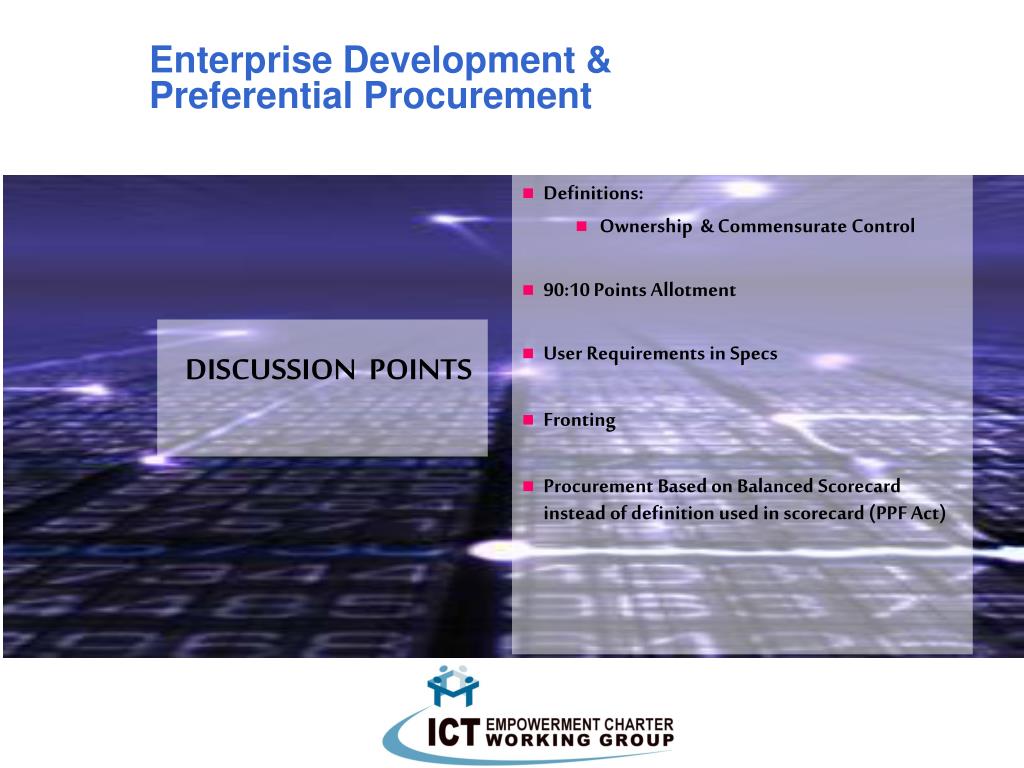 Enterprise Development & Preferential Procurement

DISCUSSION POINTS

- Definitions:
  - Ownership & Commensurate Control
- 90:10 Points Allotment
- User Requirements in Specs
- Fronting
- Procurement Based on Balanced Scorecard instead of definition used in scorecard (PPF Act)

ICT EMPOWERMENT CHARTER WORKING GROUP